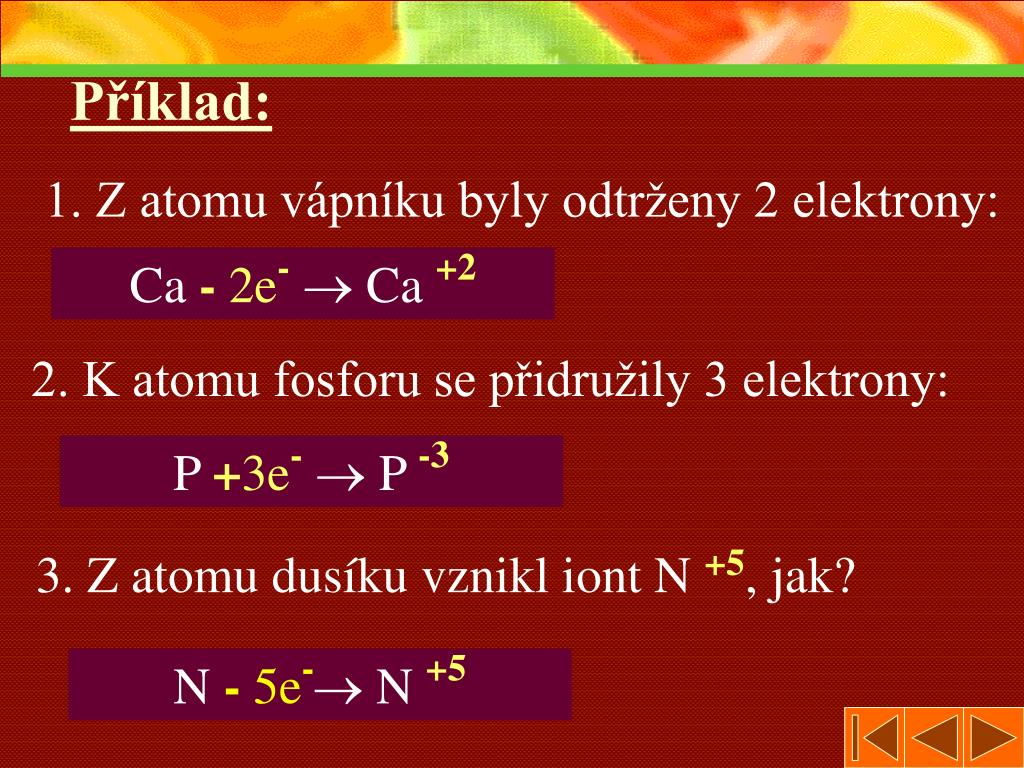 Příklad:

1. Z atomu vápníku byly odtrženy 2 elektrony:

$Ca - 2e^{-} \rightarrow Ca^{+2}$

2. K atomu fosforu se přidružily 3 elektrony:

$P + 3e^{-} \rightarrow P^{-3}$

3. Z atomu dusíku vznikl iont $N^{+5}$, jak?

$N - 5e^{-} \rightarrow N^{+5}$